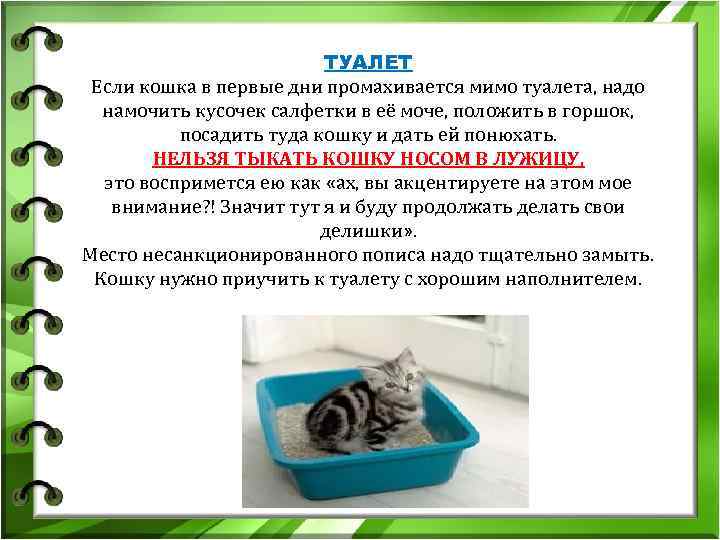 ТУАЛЕТ

Если кошка в первые дни промахивается мимо туалета, надо намочить кусочек салфетки в её моче, положить в горшок, посадить туда кошку и дать ей понюхать.

НЕЛЬЗЯ ТЫКАТЬ КОШКУ НОСОМ В ЛУЖИЦУ,

это воспримется ею как «ах, вы акцентируете на этом мое внимание?! Значит тут я и буду продолжать делать свои делишки».

Место несанкционированного пописа надо тщательно замыть.

Кошку нужно приучить к туалету с хорошим наполнителем.